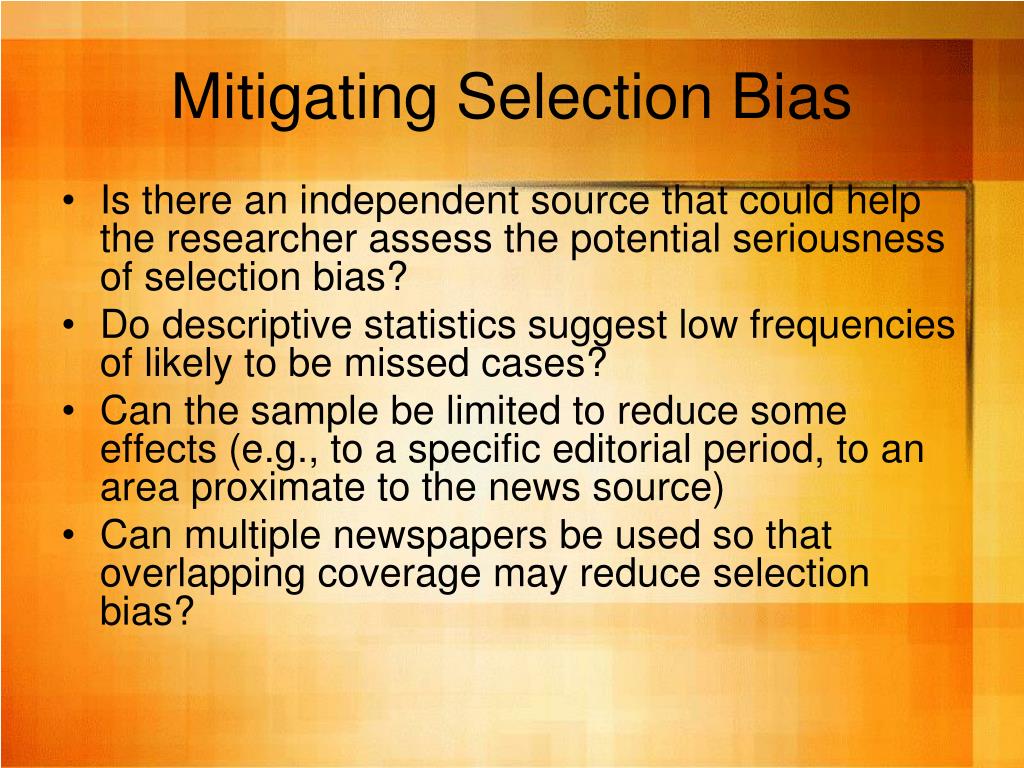 Mitigating Selection Bias

• Is there an independent source that could help the researcher assess the potential seriousness of selection bias?
• Do descriptive statistics suggest low frequencies of likely to be missed cases?
• Can the sample be limited to reduce some effects (e.g., to a specific editorial period, to an area proximate to the news source)
• Can multiple newspapers be used so that overlapping coverage may reduce selection bias?